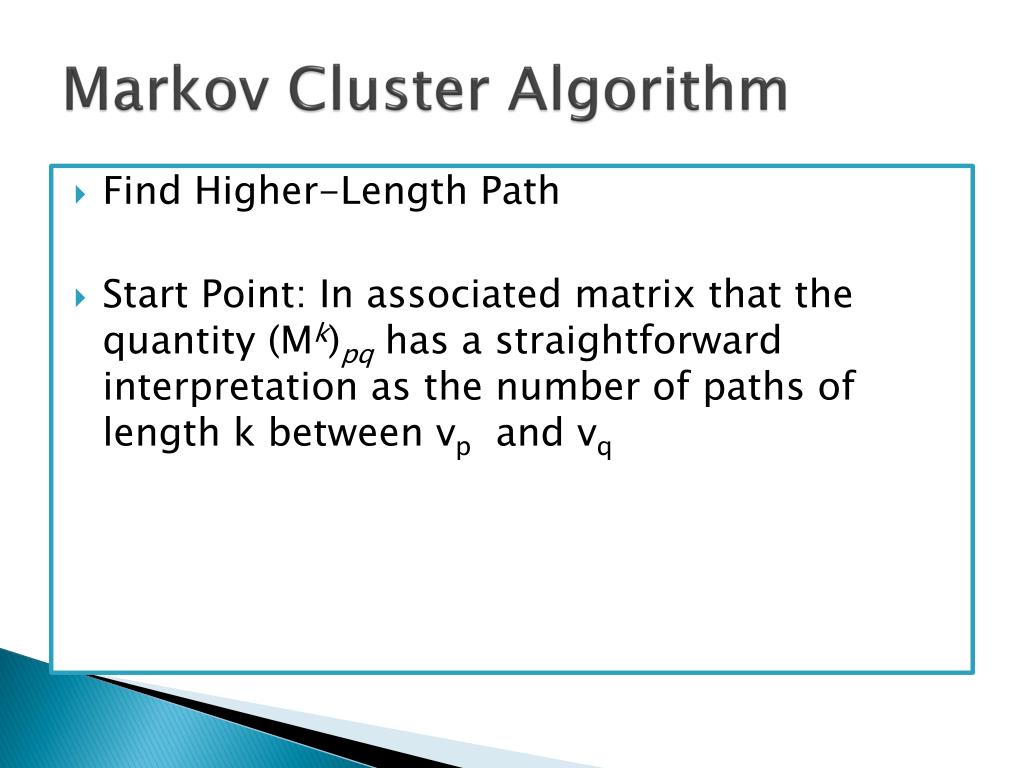 Markov Cluster Algorithm

Find Higher-Length Path

Start Point: In associated matrix that the quantity $(M^k)_{pq}$ has a straightforward interpretation as the number of paths of length k between $v_p$ and $v_q$